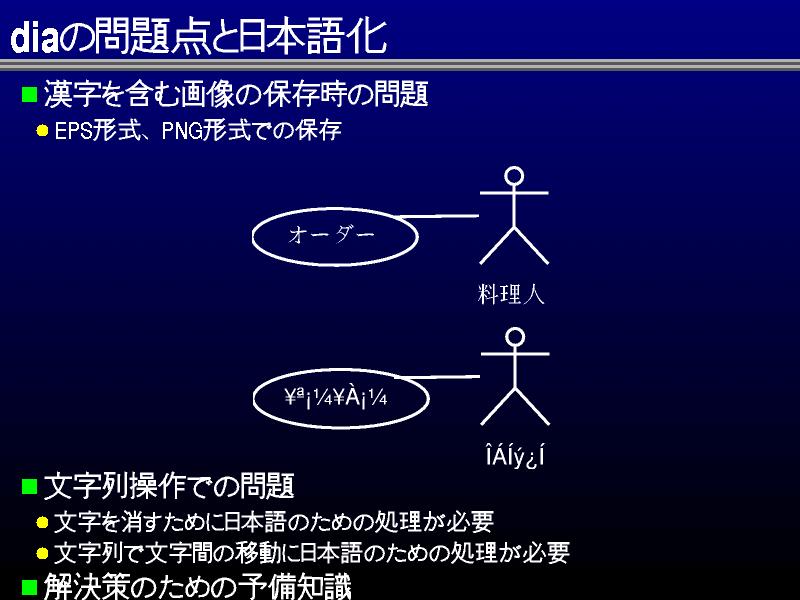 diaの問題点と日本語化

漢字を含む画像の保存時の問題

EPS形式、PNG形式での保存

オーダー

料理人

¥ª¡¼¥À¡¼

ÎÁÍý¿Í

文字列操作での問題

文字を消すために日本語のための処理が必要

文字列で文字間の移動に日本語のための処理が必要

解決策のための予備知識